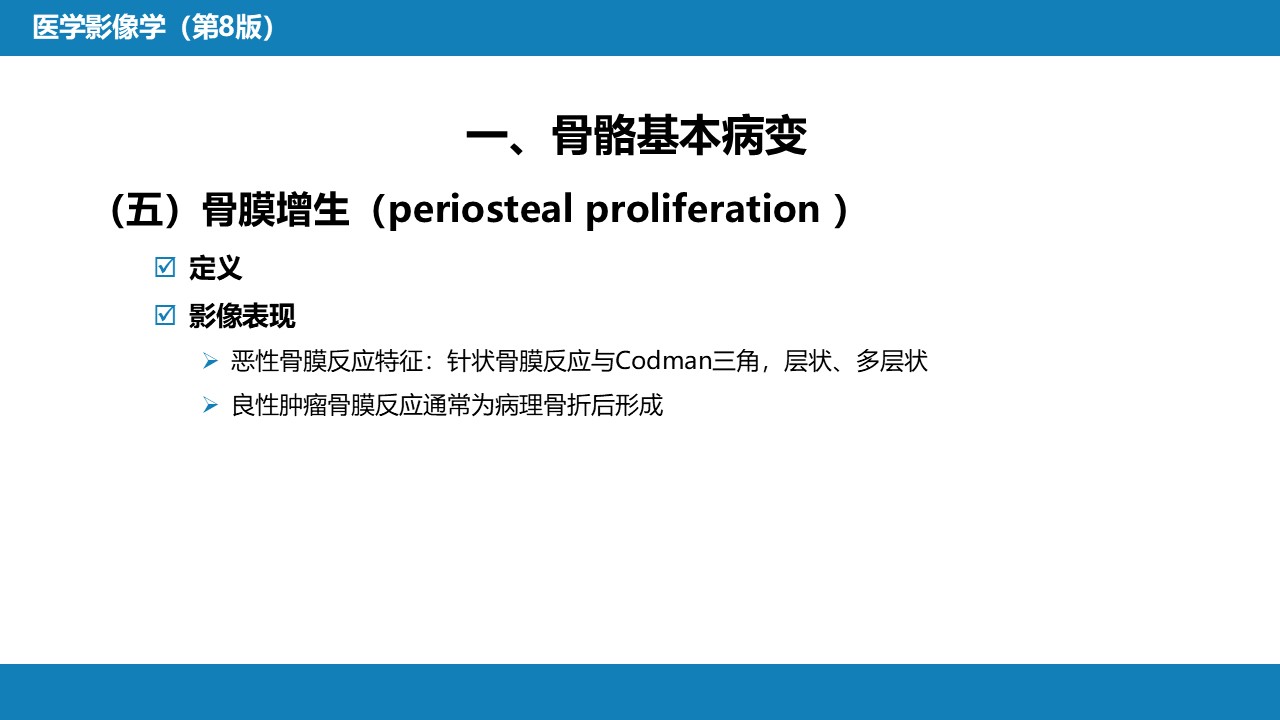 医学影像学（第8版）

一、骨骼基本病变

（五）骨膜增生（periosteal proliferation ）

☑ 定义

☑ 影像表现

➢ 恶性骨膜反应特征：针状骨膜反应与Codman三角，层状、多层状

➢ 良性肿瘤骨膜反应通常为病理骨折后形成